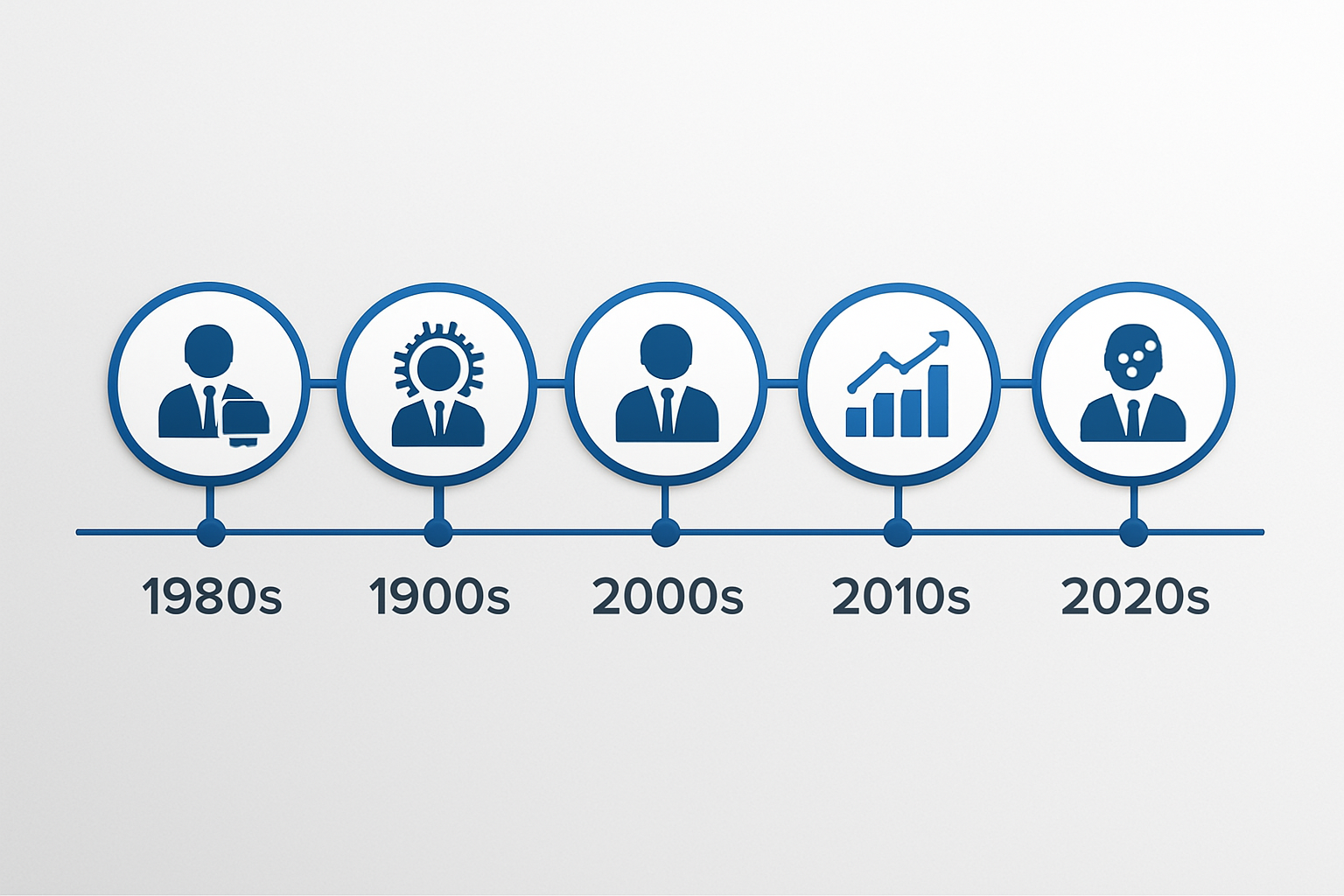 1980s 1900s 2000s 2010s 2020s